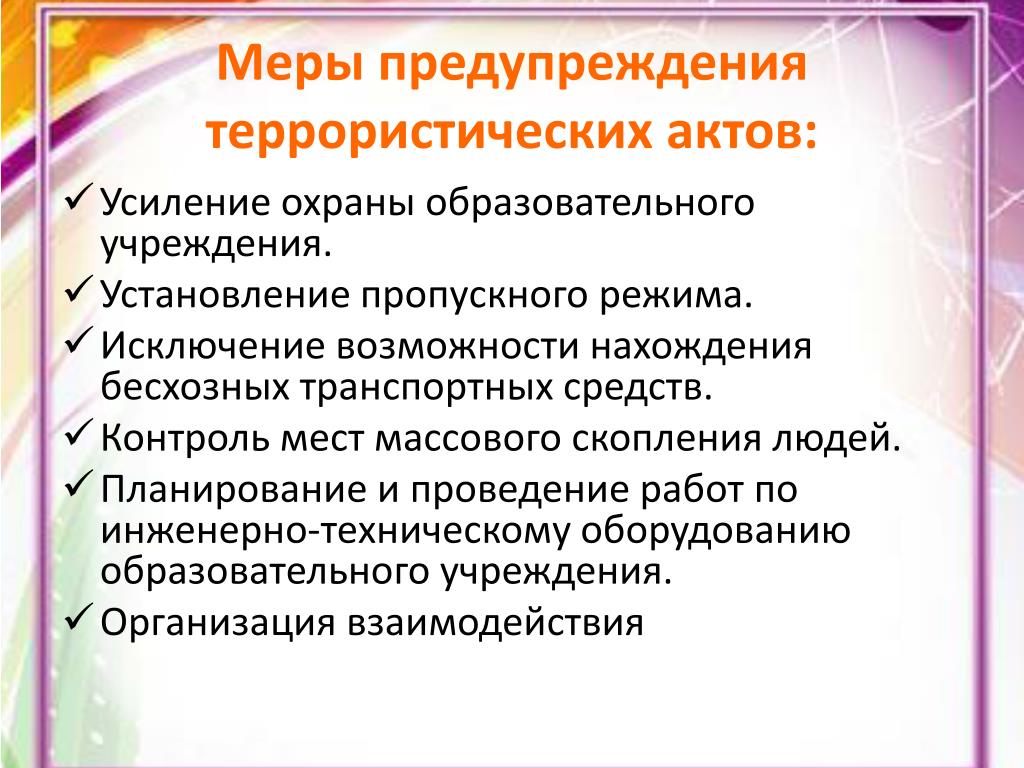 Меры предупреждения террористических актов:

✓ Усиление охраны образовательного учреждения.
✓ Установление пропускного режима.
✓ Исключение возможности нахождения бесхозных транспортных средств.
✓ Контроль мест массового скопления людей.
✓ Планирование и проведение работ по инженерно-техническому оборудованию образовательного учреждения.
✓ Организация взаимодействия